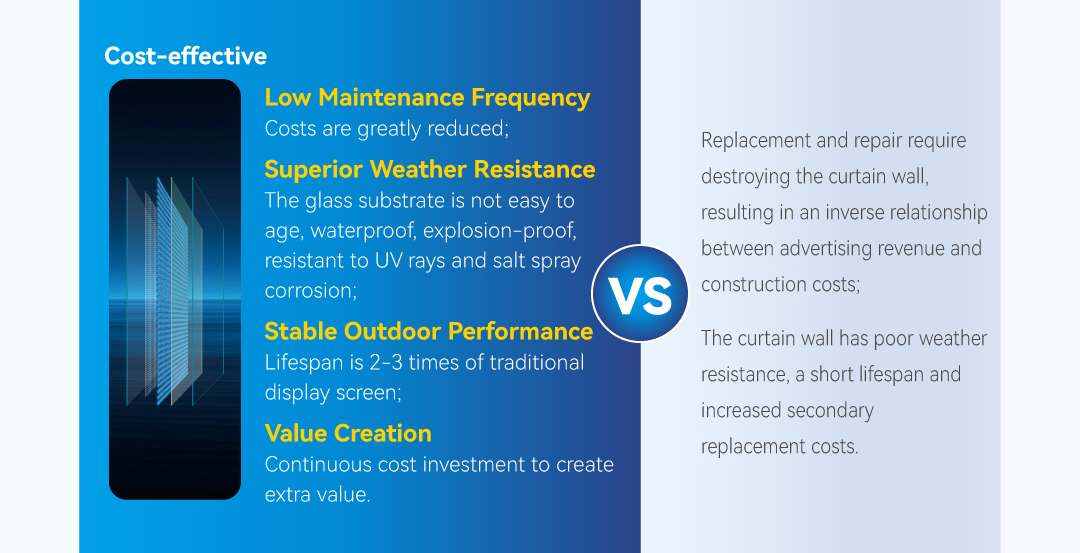 Cost-effective

Low Maintenance Frequency
Costs are greatly reduced;

Superior Weather Resistance
The glass substrate is not easy to age, waterproof, explosion-proof, resistant to UV rays and salt spray corrosion;

Stable Outdoor Performance
Lifespan is 2-3 times of traditional display screen;

Value Creation
Continuous cost investment to create extra value.

VS

Replacement and repair require destroying the curtain wall, resulting in an inverse relationship between advertising revenue and construction costs;

The curtain wall has poor weather resistance, a short lifespan and increased secondary replacement costs.